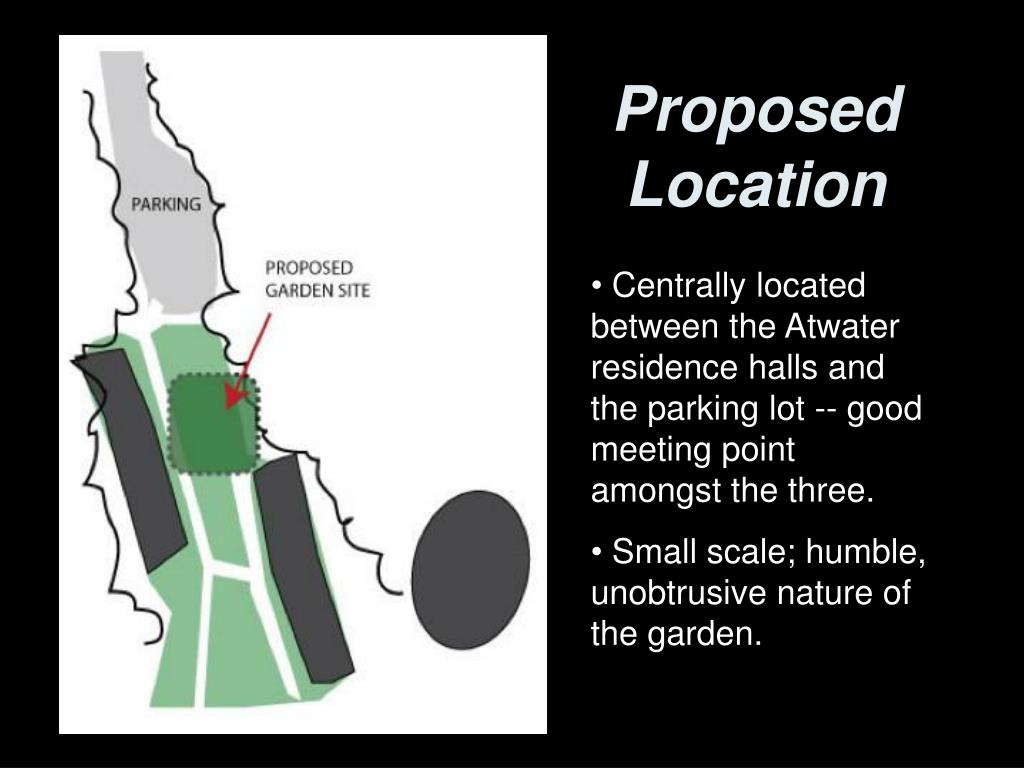 PARKING

PROPOSED GARDEN SITE

Proposed Location

• Centrally located between the Atwater residence halls and the parking lot -- good meeting point amongst the three.

• Small scale; humble, unobtrusive nature of the garden.